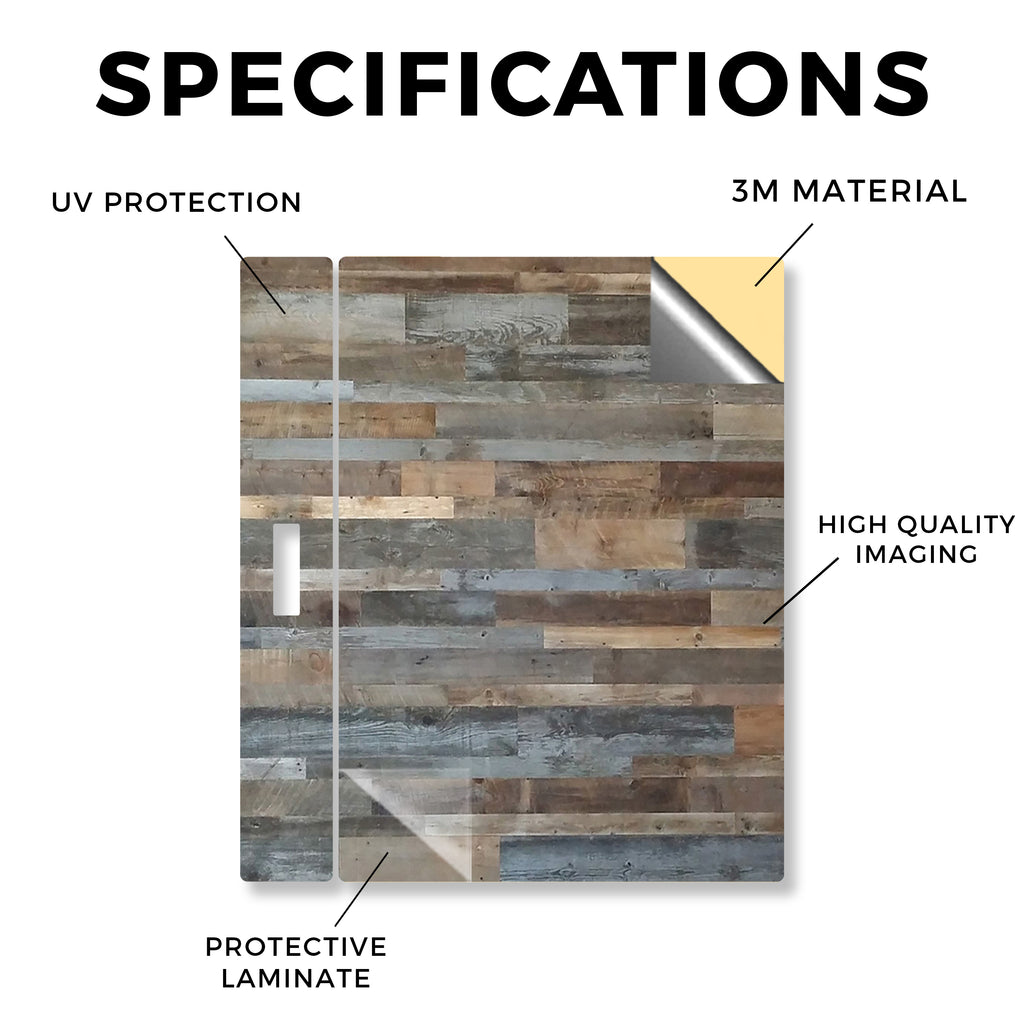 SPECIFICATIONS

UV PROTECTION

3M MATERIAL

HIGH QUALITY IMAGING

PROTECTIVE LAMINATE